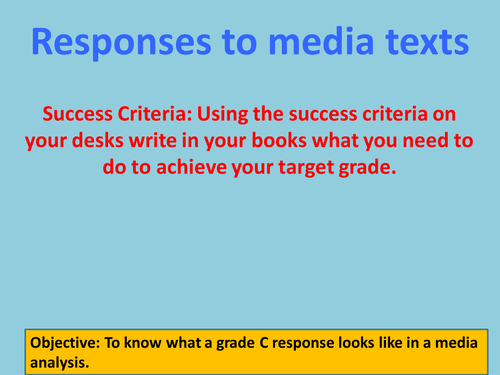 Responses to media texts

Success Criteria: Using the success criteria on your desks write in your books what you need to do to achieve your target grade.

Objective: To know what a grade C response looks like in a media analysis.